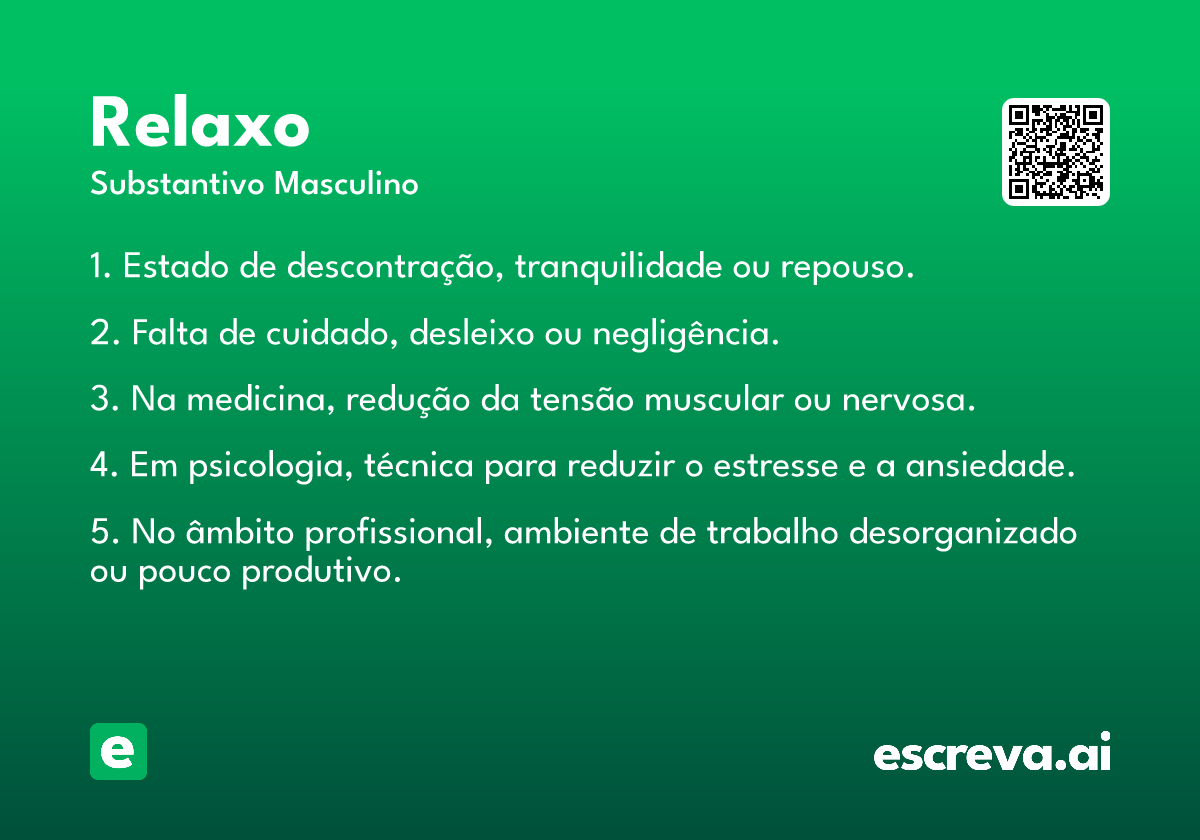 Relaxo
Substantivo Masculino

1. Estado de descontração, tranquilidade ou repouso.

2. Falta de cuidado, desleixo ou negligência.

3. Na medicina, redução da tensão muscular ou nervosa.

4. Em psicologia, técnica para reduzir o estresse e a ansiedade.

5. No âmbito profissional, ambiente de trabalho desorganizado ou pouco produtivo.

e

escreva.ai